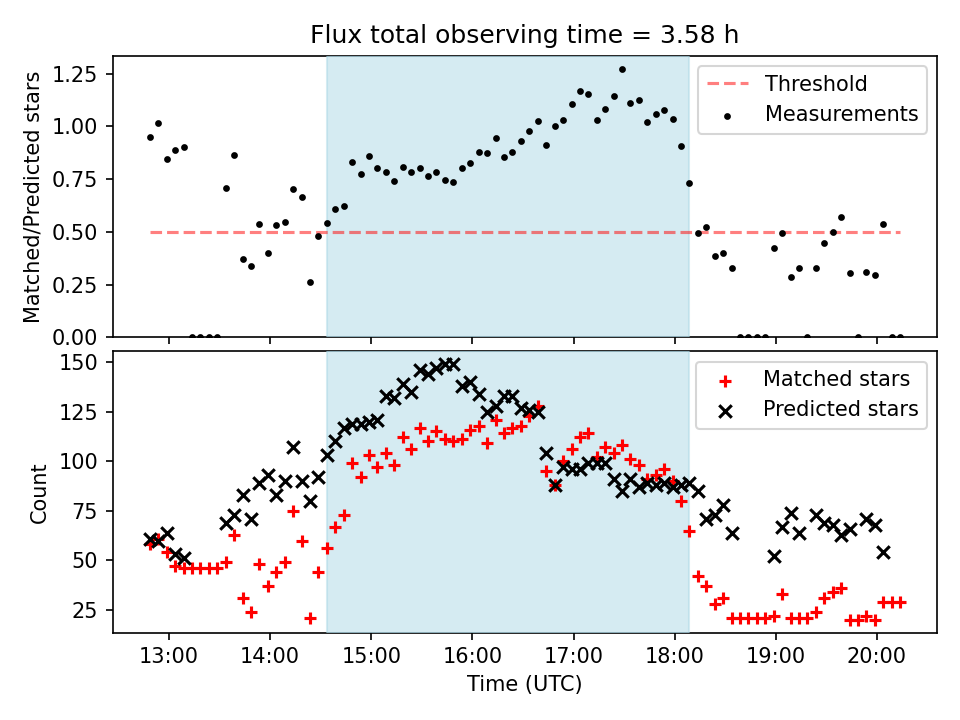 Flux total observing time = 3.58 h

Matched/Predicted stars

1.25
1.00
0.75
0.50
0.25
0.00

Threshold
Measurements

Count

150
125
100
75
50
25

Matched stars
Predicted stars

13:00
14:00
15:00
16:00
17:00
18:00
19:00
20:00

Time (UTC)